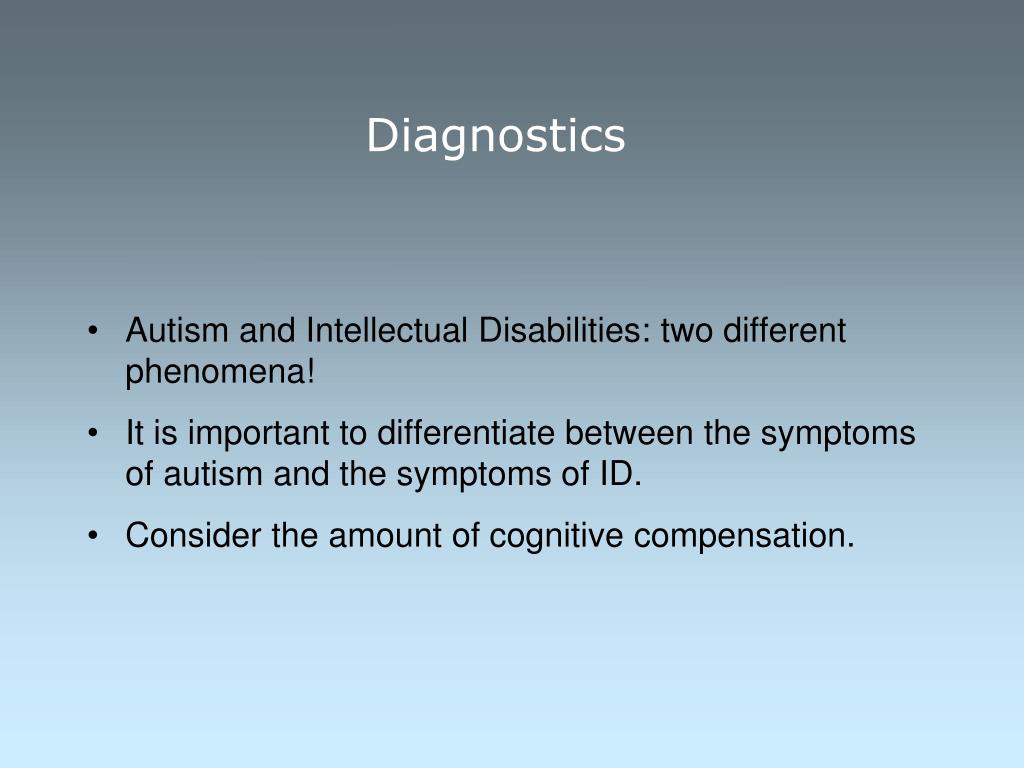 Diagnostics

• Autism and Intellectual Disabilities: two different phenomena!

• It is important to differentiate between the symptoms of autism and the symptoms of ID.

• Consider the amount of cognitive compensation.